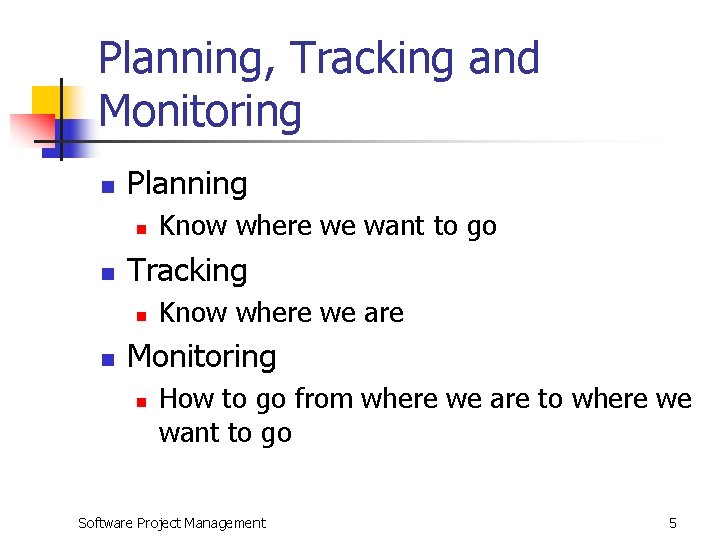 Planning, Tracking and Monitoring

- Planning
  - Know where we want to go
- Tracking
  - Know where we are
- Monitoring
  - How to go from where we are to where we want to go

Software Project Management

5